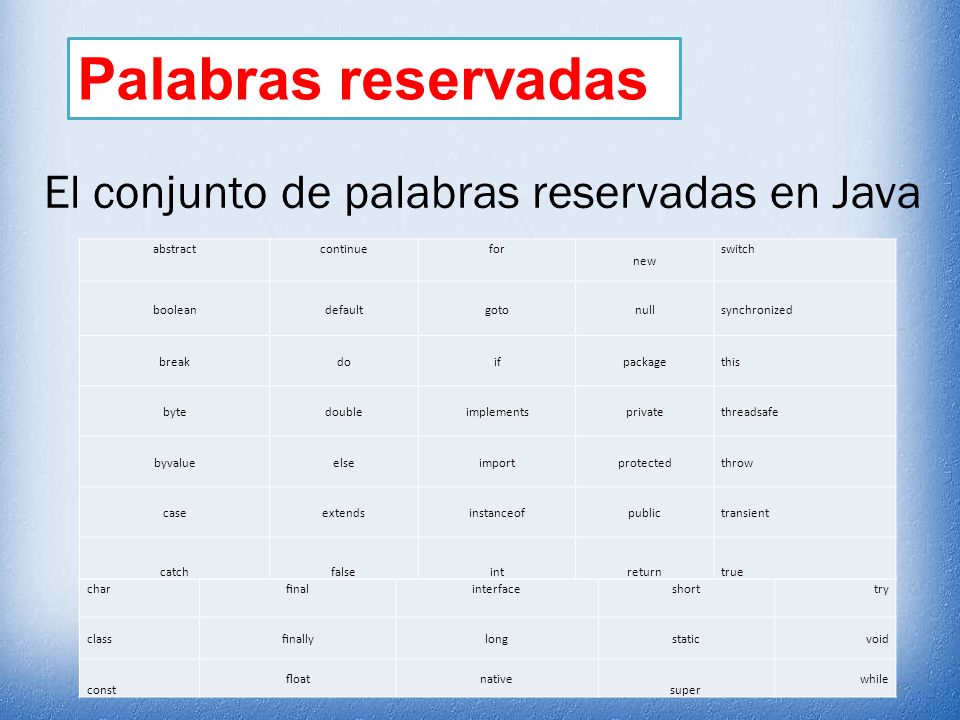 Palabras reservadas

El conjunto de palabras reservadas en Java

| abstract | continue | for | new | switch |
|---|---|---|---|---|
| boolean | default | goto | null | synchronized |
| break | do | if | package | this |
| byte | double | implements | private | threadsafe |
| byvalue | else | import | protected | throw |
| case | extends | instanceof | public | transient |
| catch | false | int | return | true |
| char | final | interface | short | try |
| class | finally | long | static | void |
| const | float | native | super | while |